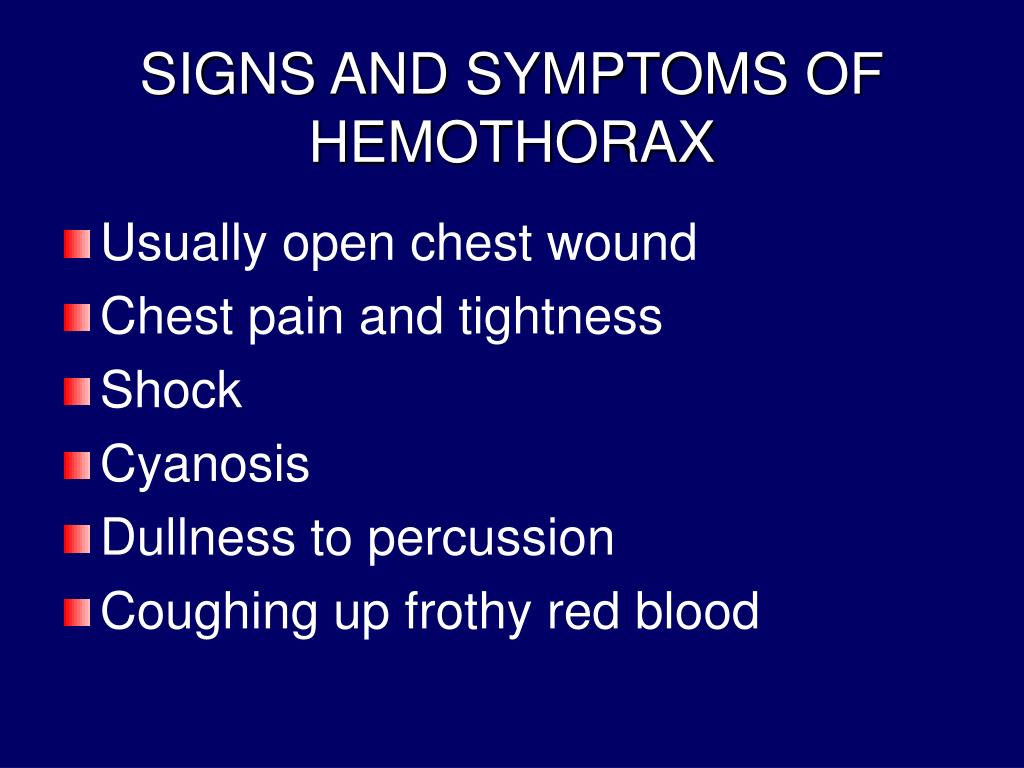 SIGNS AND SYMPTOMS OF HEMOTHORAX

Usually open chest wound
Chest pain and tightness
Shock
Cyanosis
Dullness to percussion
Coughing up frothy red blood